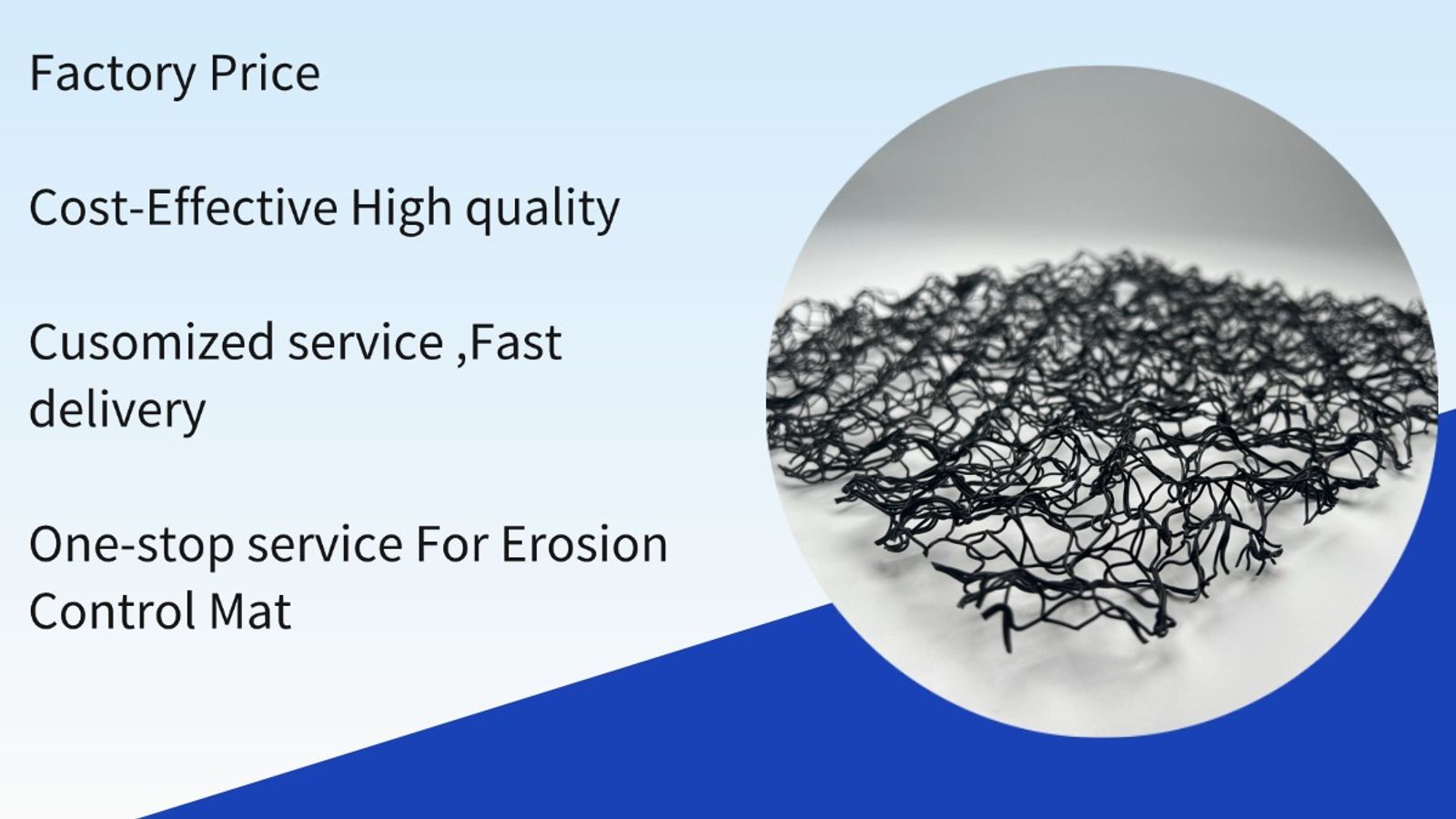 Factory Price

Cost-Effective High quality

Cusomized service ,Fast delivery

One-stop service For Erosion Control Mat